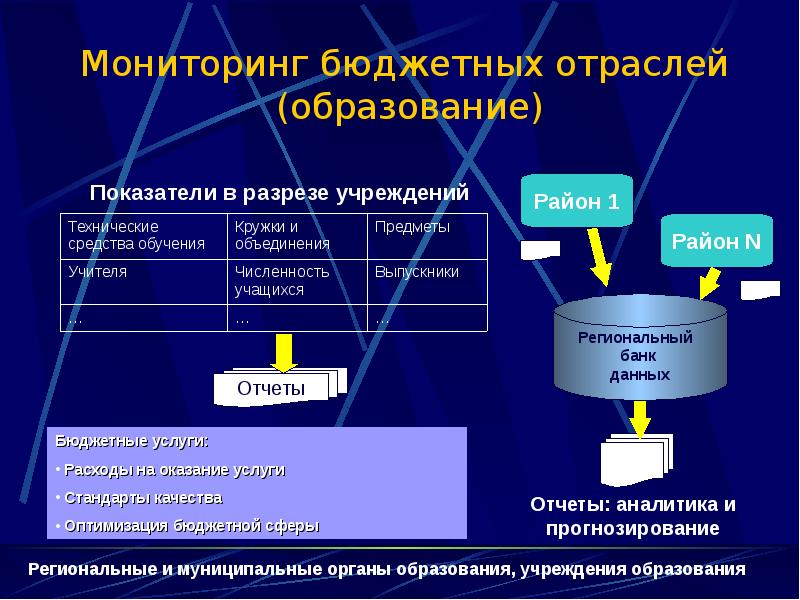 Мониторинг бюджетных отраслей (образование)

Показатели в разрезе учреждений

| Технические средства обучения | Кружки и объединения | Предметы |
|---|---|---|
| Учителя | Численность учащихся | Выпускники |
| … | … | … |

Отчеты

Бюджетные услуги:
• Расходы на оказание услуги
• Стандарты качества
• Оптимизация бюджетной сферы

Район 1

Район N

Региональный банк данных

Отчеты: аналитика и прогнозирование

Региональные и муниципальные органы образования, учреждения образования